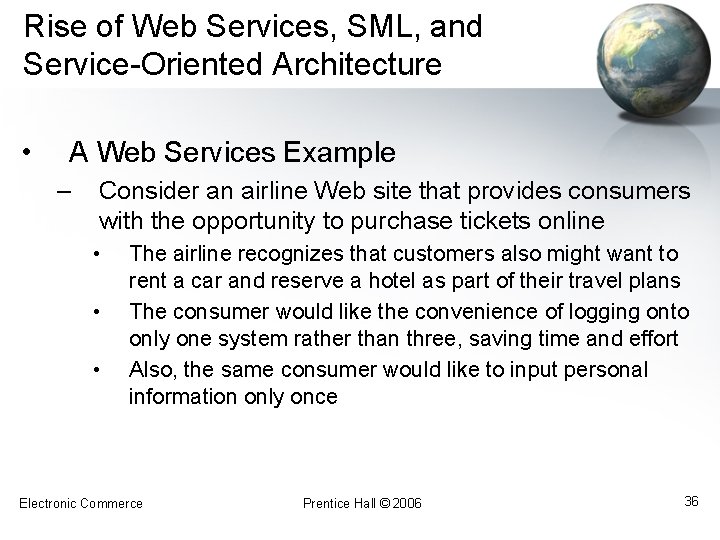 Rise of Web Services, SML, and Service-Oriented Architecture

• A Web Services Example

– Consider an airline Web site that provides consumers with the opportunity to purchase tickets online

• The airline recognizes that customers also might want to rent a car and reserve a hotel as part of their travel plans

• The consumer would like the convenience of logging onto only one system rather than three, saving time and effort

• Also, the same consumer would like to input personal information only once

Electronic Commerce

Prentice Hall © 2006

36